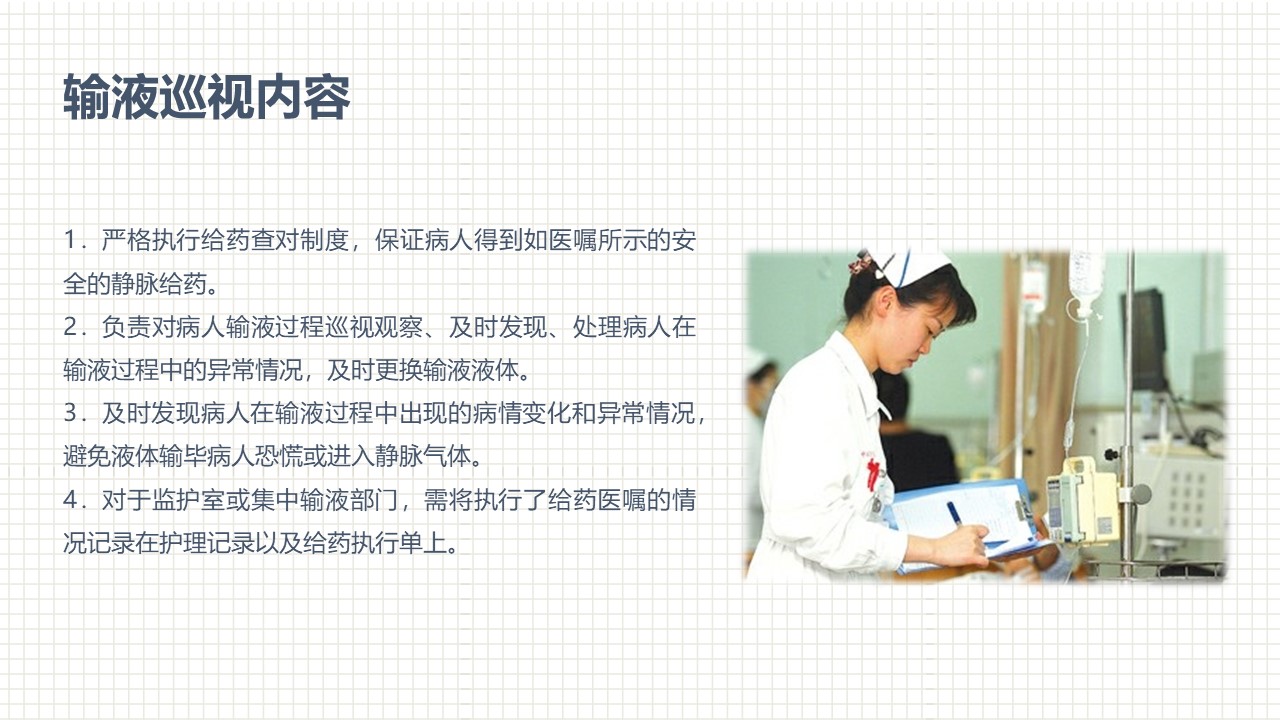 输液巡视内容

1．严格执行给药查对制度，保证病人得到如医嘱所示的安全的静脉给药。
2．负责对病人输液过程巡视观察、及时发现、处理病人在输液过程中的异常情况，及时更换输液液体。
3．及时发现病人在输液过程中出现的病情变化和异常情况，避免液体输毕病人恐慌或进入静脉气体。
4．对于监护室或集中输液部门，需将执行了给药医嘱的情况记录在护理记录以及给药执行单上。